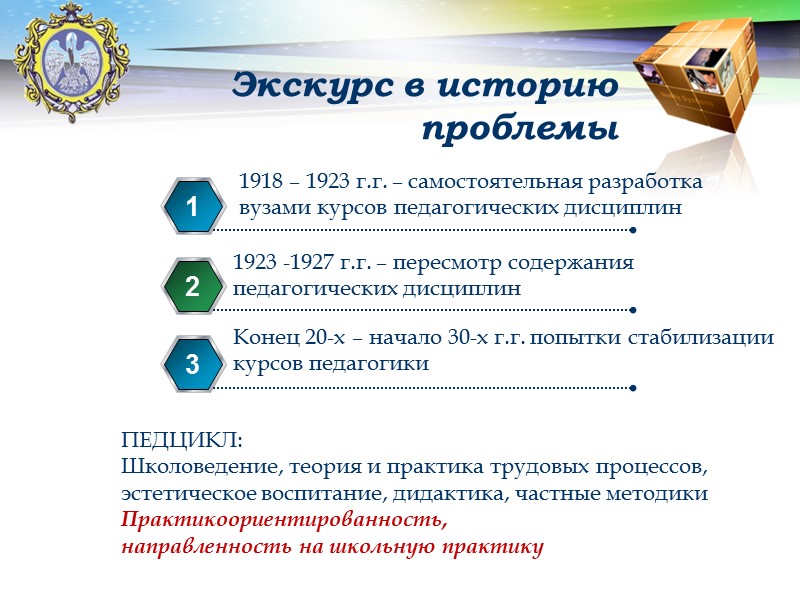 Экскурс в историю проблемы

1

1918 – 1923 г.г. – самостоятельная разработка вузами курсов педагогических дисциплин

2

1923 -1927 г.г. – пересмотр содержания педагогических дисциплин

3

Конец 20-х – начало 30-х г.г. попытки стабилизации курсов педагогики

ПЕДЦИКЛ:
Школоведение, теория и практика трудовых процессов, эстетическое воспитание, дидактика, частные методики
Практикоориентированность,
направленность на школьную практику